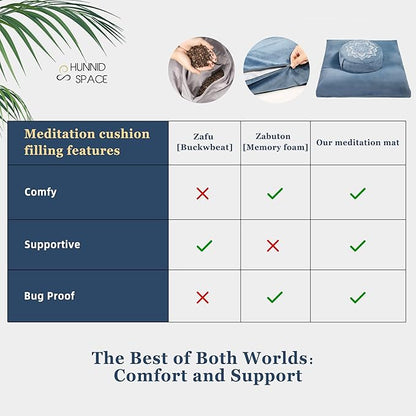 HUNNID SPACE

| Meditation cushion filling features | Zafu [Buckwbeat] | Zabuton [Memory foam] | Our meditation mat |
|---|---|---|---|
| Comfy | ✗ | ✓ | ✓ |
| Supportive | ✓ | ✗ | ✓ |
| Bug Proof | ✗ | ✓ | ✓ |

The Best of Both Worlds: Comfort and Support